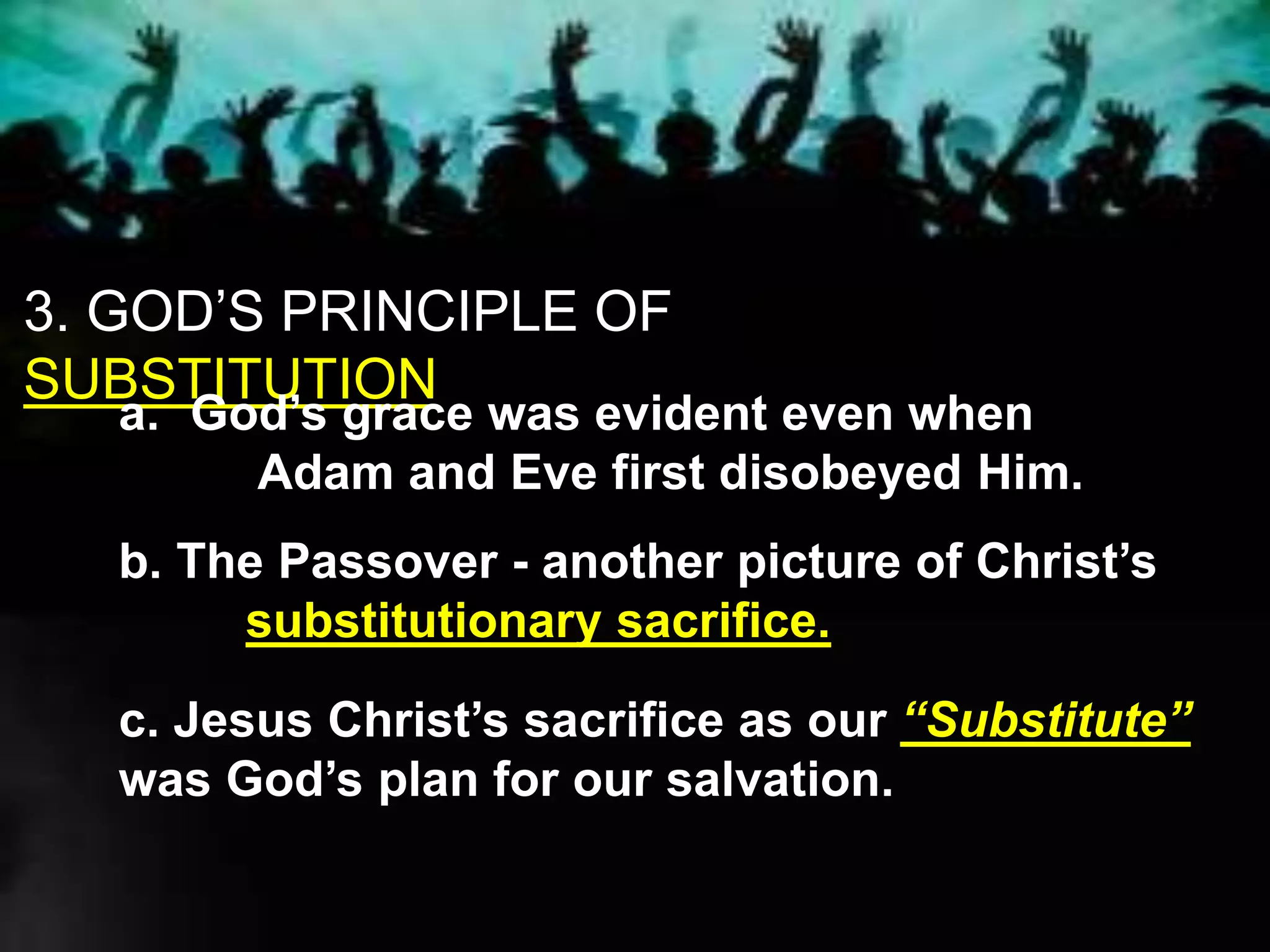 3. GOD’S PRINCIPLE OF SUBSTITUTION

a. God’s grace was evident even when Adam and Eve first disobeyed Him.

b. The Passover - another picture of Christ’s substitutionary sacrifice.

c. Jesus Christ’s sacrifice as our “Substitute” was God’s plan for our salvation.